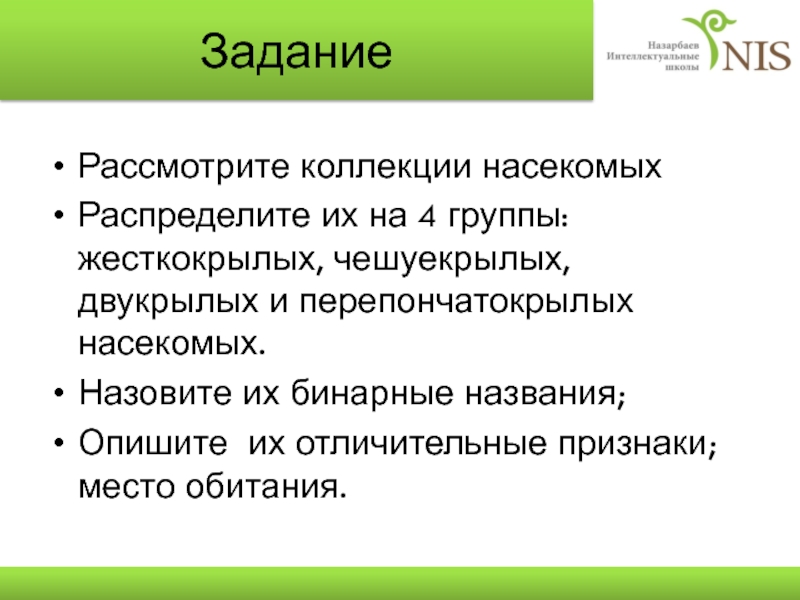 Задание

Назарбаев Интеллектуальные школы NIS

• Рассмотрите коллекции насекомых
• Распределите их на 4 группы: жесткокрылых, чешуекрылых, двукрылых и перепончатокрылых насекомых.
• Назовите их бинарные названия;
• Опишите их отличительные признаки; место обитания.